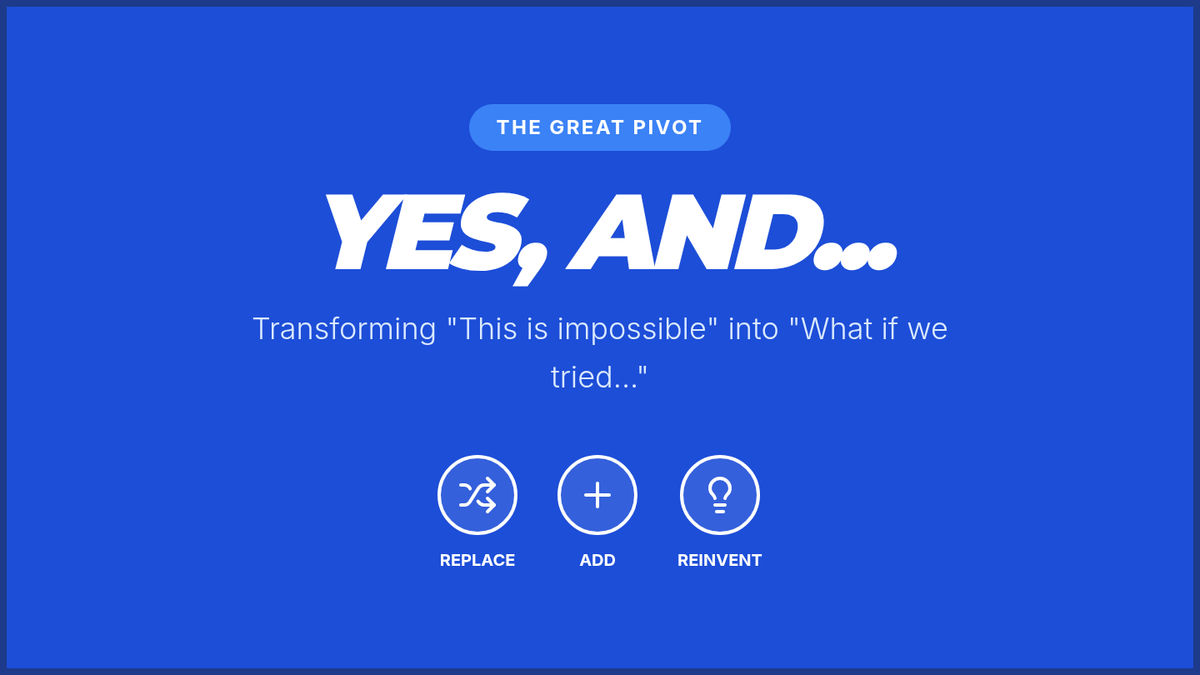 THE GREAT PIVOT

YES, AND...

Transforming "This is impossible" into "What if we tried..."

REPLACE

ADD

REINVENT